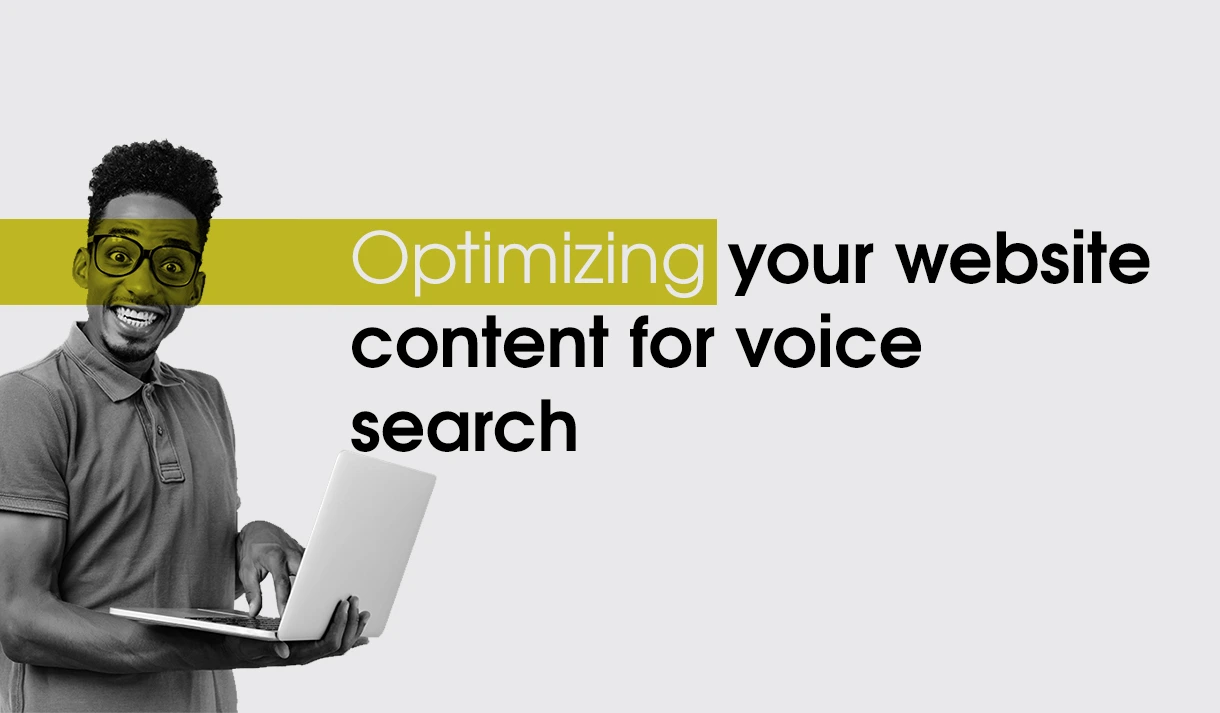 Optimizing your website content for voice search